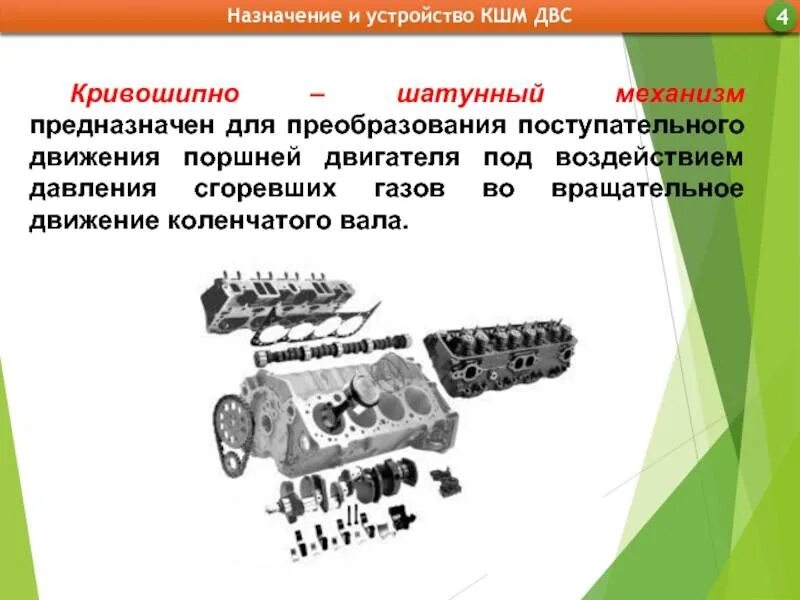 Назначение и устройство КШМ ДВС

4

Кривошипно – шатунный механизм предназначен для преобразования поступательного движения поршней двигателя под воздействием давления сгоревших газов во вращательное движение коленчатого вала.